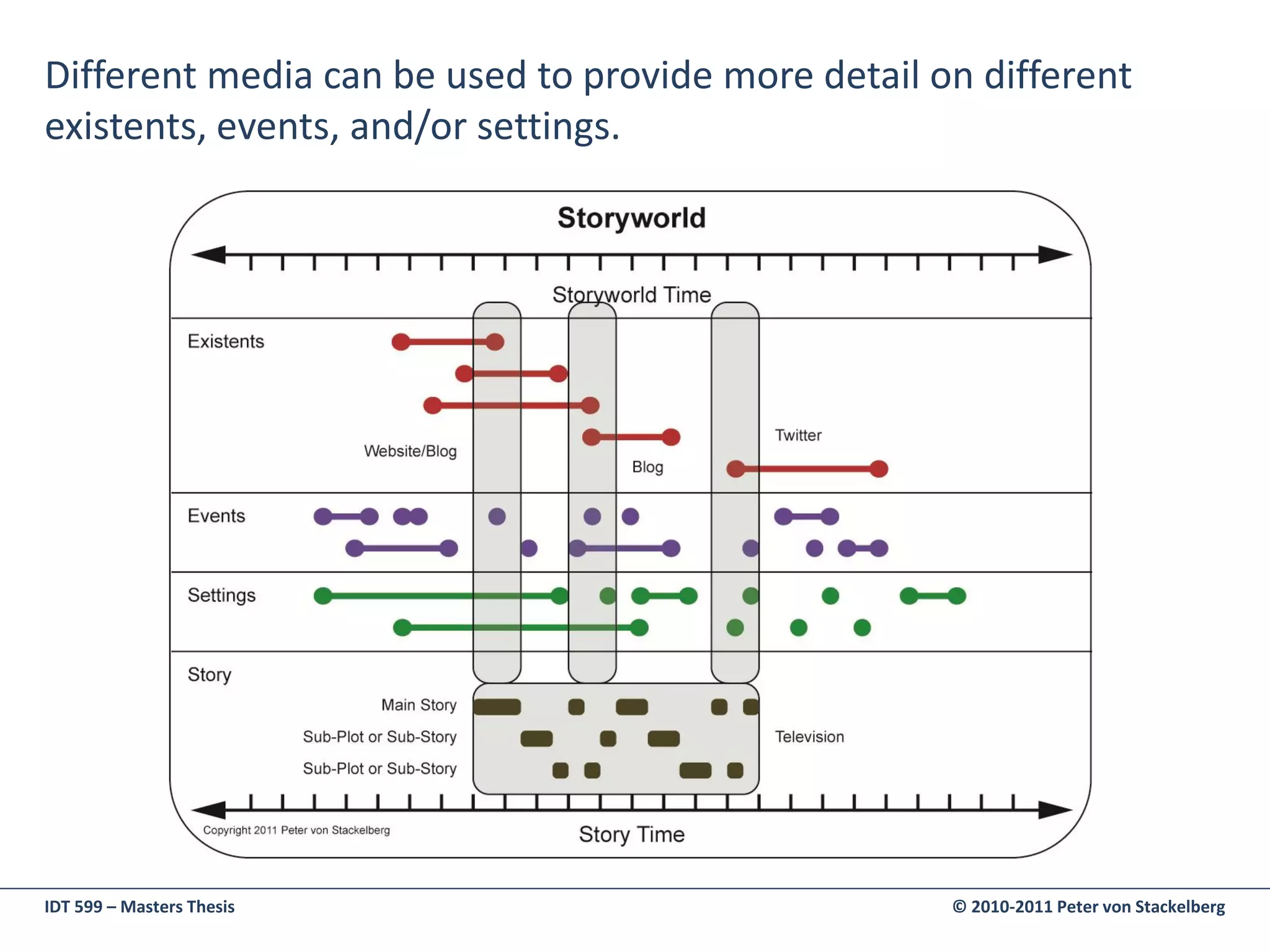 Different media can be used to provide more detail on different existents, events, and/or settings.

Storyworld

Storyworld Time

Existents

Website/Blog

Blog

Twitter

Events

Settings

Story

Main Story

Sub-Plot or Sub-Story

Sub-Plot or Sub-Story

Television

Copyright 2011 Peter von Stackelberg

Story Time

IDT 599 – Masters Thesis

© 2010-2011 Peter von Stackelberg